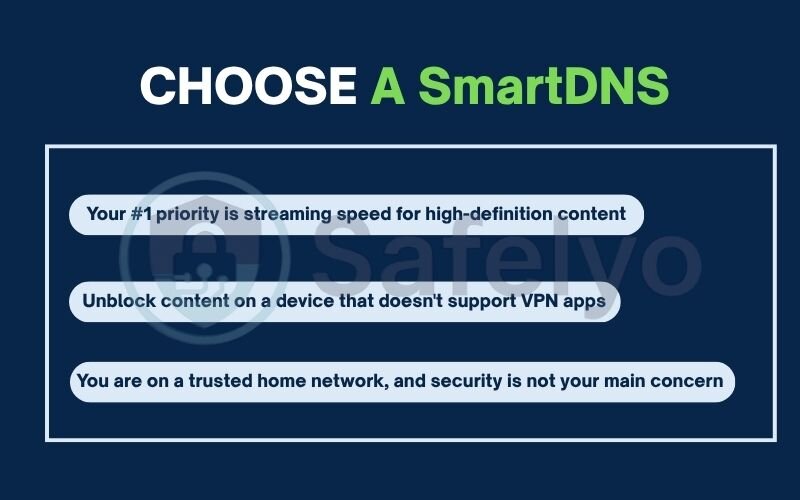 CHOOSE A SmartDNS

Your #1 priority is streaming speed for high-definition content

Unblock content on a device that doesn't support VPN apps

You are on a trusted home network, and security is not your main concern

Safelyo